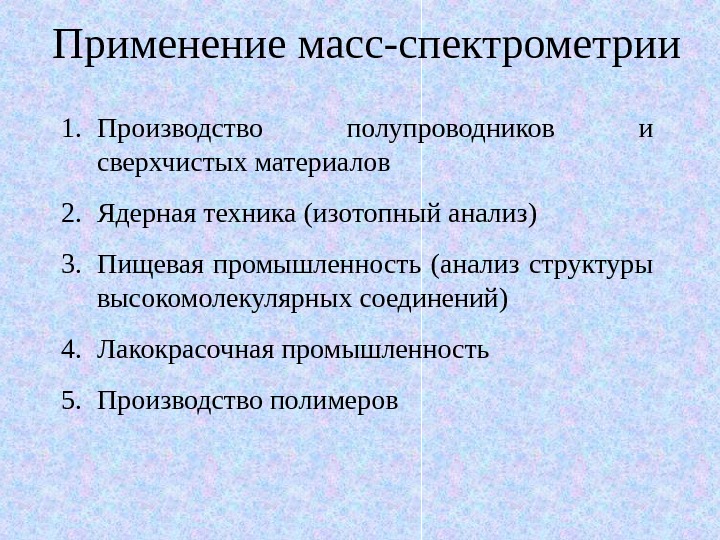 Применение масс-спектрометрии

1. Производство полупроводников и сверхчистых материалов
2. Ядерная техника (изотопный анализ)
3. Пищевая промышленность (анализ структуры высокомолекулярных соединений)
4. Лакокрасочная промышленность
5. Производство полимеров